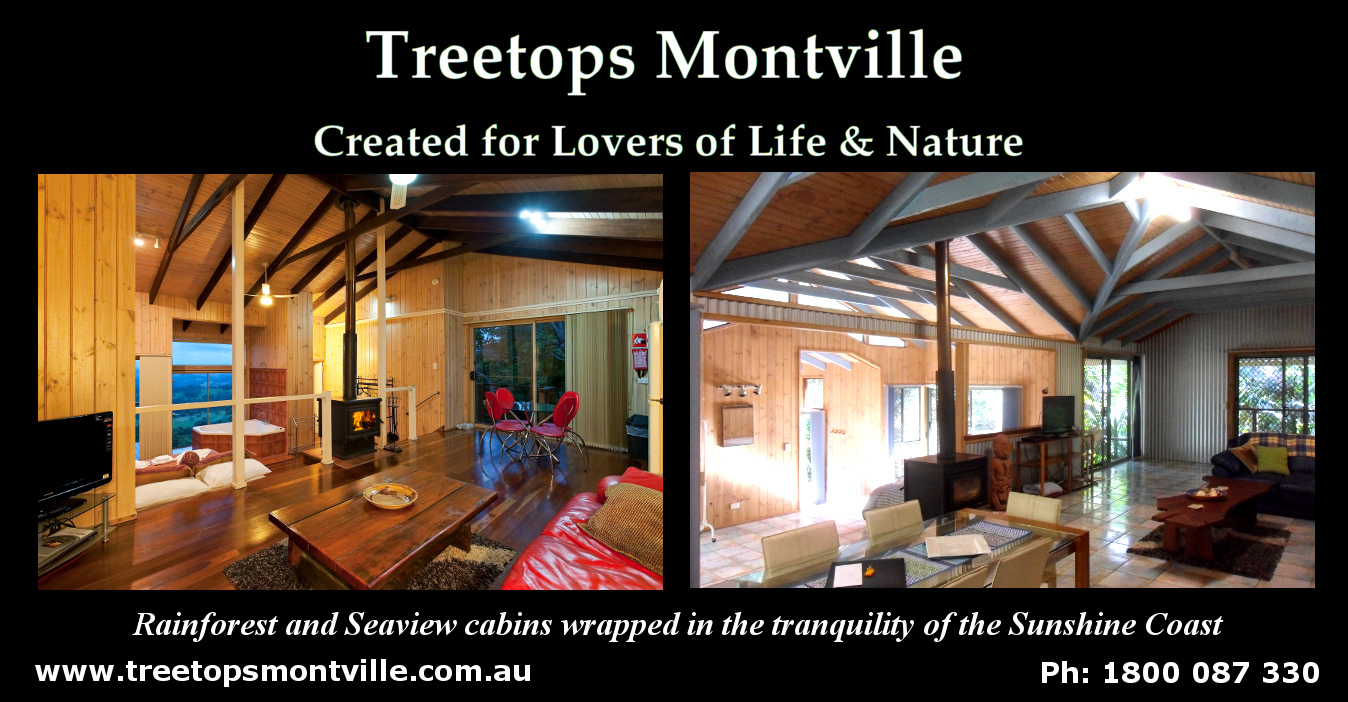 Treetops Montville

Created for Lovers of Life & Nature

Rainforest and Seaview cabins wrapped in the tranquility of the Sunshine Coast

www.treetopsmontville.com.au

Ph: 1800 087 330